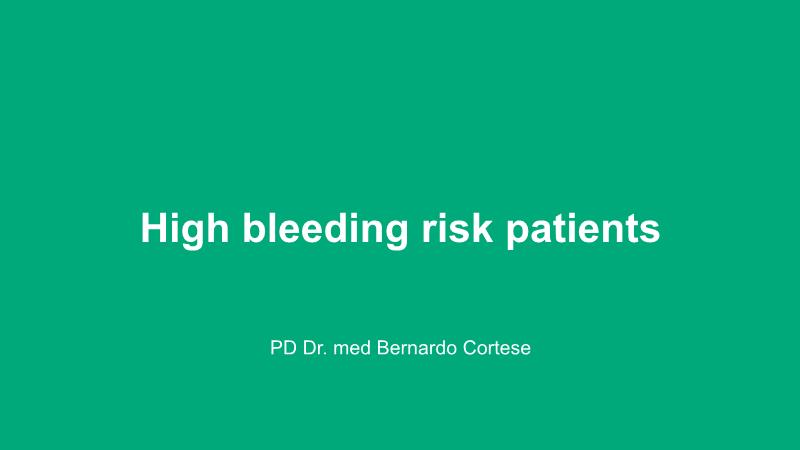 High bleeding risk patients

PD Dr. med Bernardo Cortese